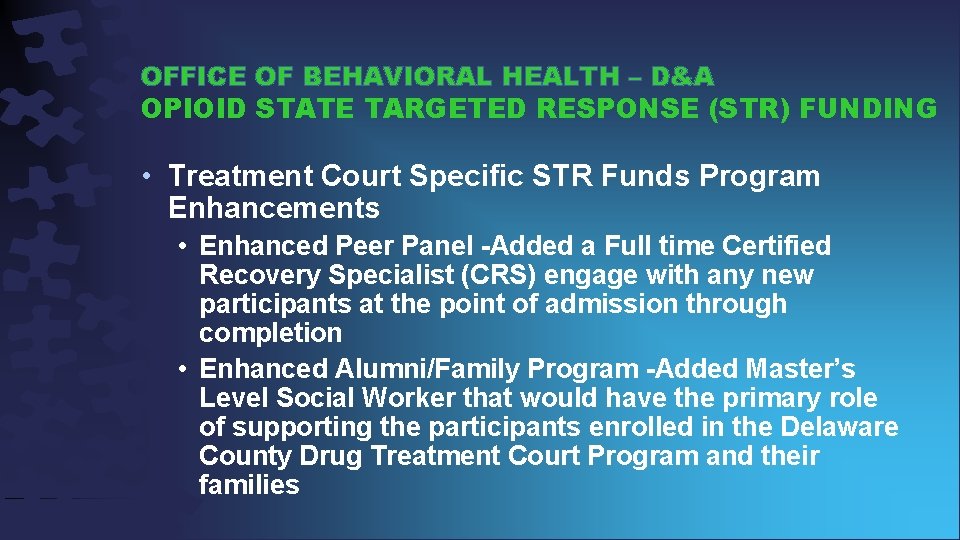 OFFICE OF BEHAVIORAL HEALTH – D&A
OPIOID STATE TARGETED RESPONSE (STR) FUNDING

• Treatment Court Specific STR Funds Program Enhancements
  • Enhanced Peer Panel -Added a Full time Certified Recovery Specialist (CRS) engage with any new participants at the point of admission through completion
  • Enhanced Alumni/Family Program -Added Master's Level Social Worker that would have the primary role of supporting the participants enrolled in the Delaware County Drug Treatment Court Program and their families